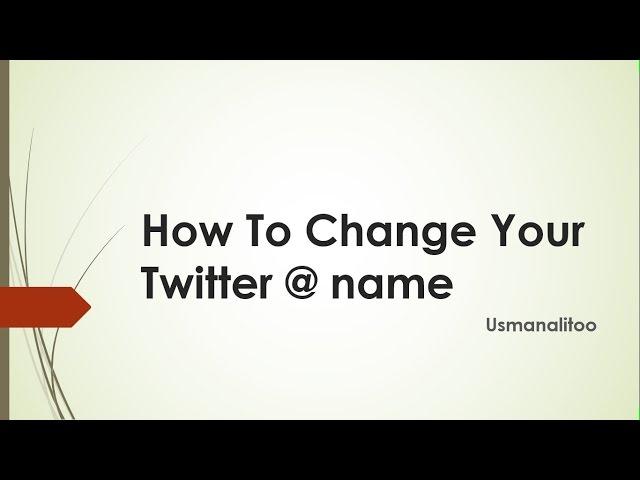 How To Change Your Twitter @ name

Usmanalitoo